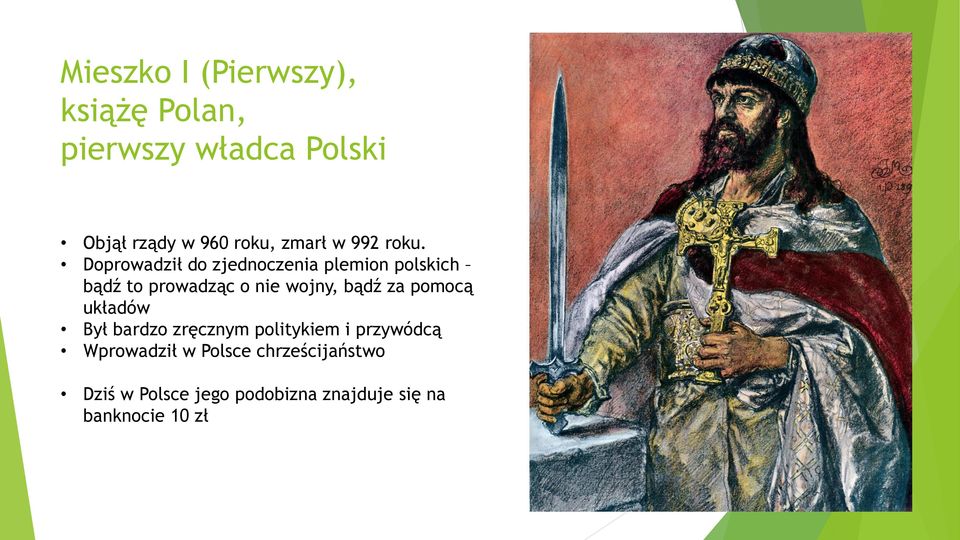 Mieszko I (Pierwszy), książę Polan, pierwszy władca Polski

• Objął rządy w 960 roku, zmarł w 992 roku.
• Doprowadził do zjednoczenia plemion polskich – bądź to prowadząc o nie wojny, bądź za pomocą układów
• Był bardzo zręcznym politykiem i przywódcą
• Wprowadził w Polsce chrześcijaństwo

• Dziś w Polsce jego podobizna znajduje się na banknocie 10 zł